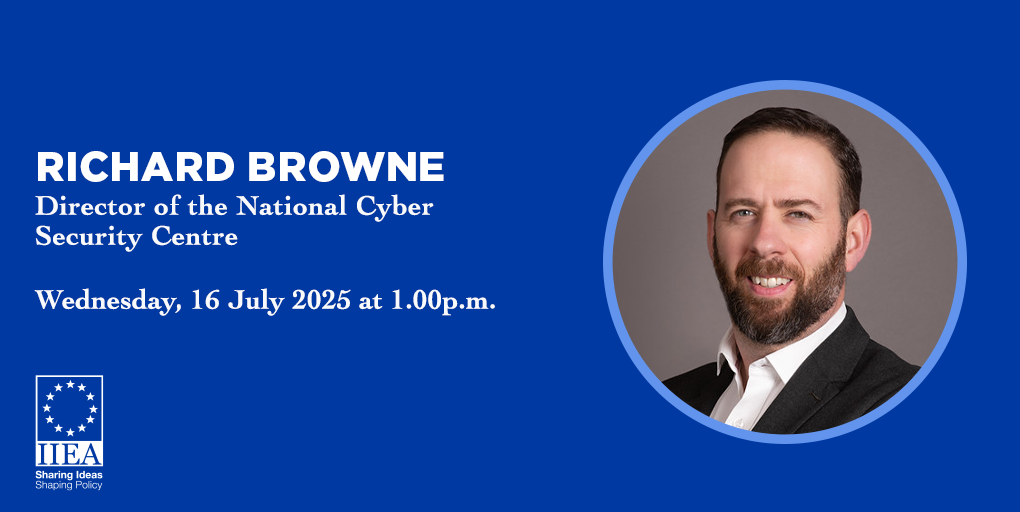 RICHARD BROWNE
Director of the National Cyber Security Centre

Wednesday, 16 July 2025 at 1.00p.m.

IIEA
Sharing Ideas
Shaping Policy